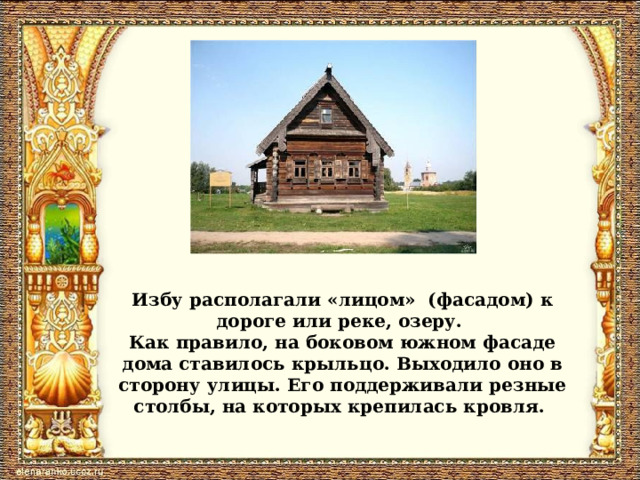 Избу располагали «лицом» (фасадом) к дороге или реке, озеру.
Как правило, на боковом южном фасаде дома ставилось крыльцо. Выходило оно в сторону улицы. Его поддерживали резные столбы, на которых крепилась кровля.

elenaranko.ucoz.ru